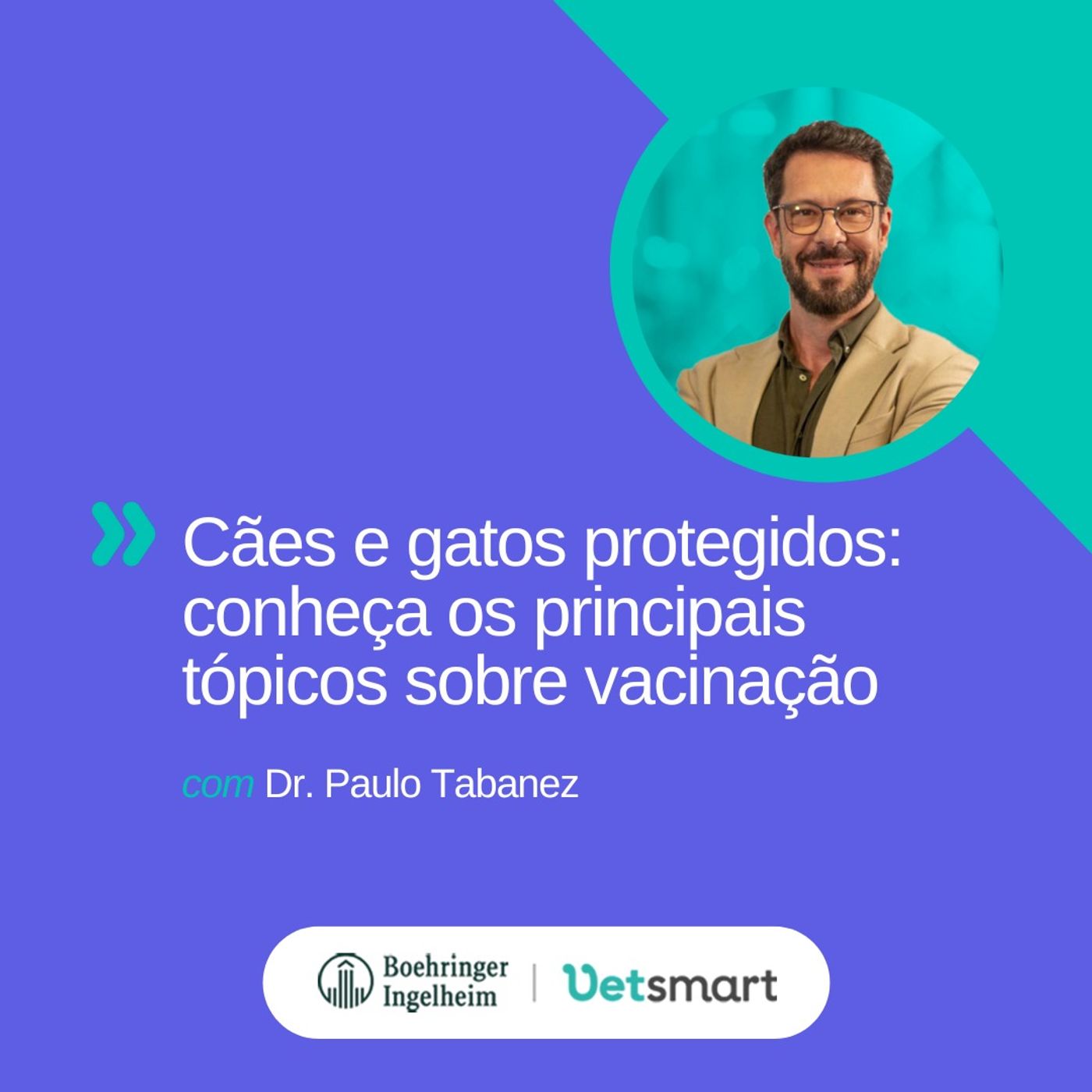 Cães e gatos protegidos: conheça os principais tópicos sobre vacinação

com Dr. Paulo Tabanez

Boehringer Ingelheim | Vetsmart